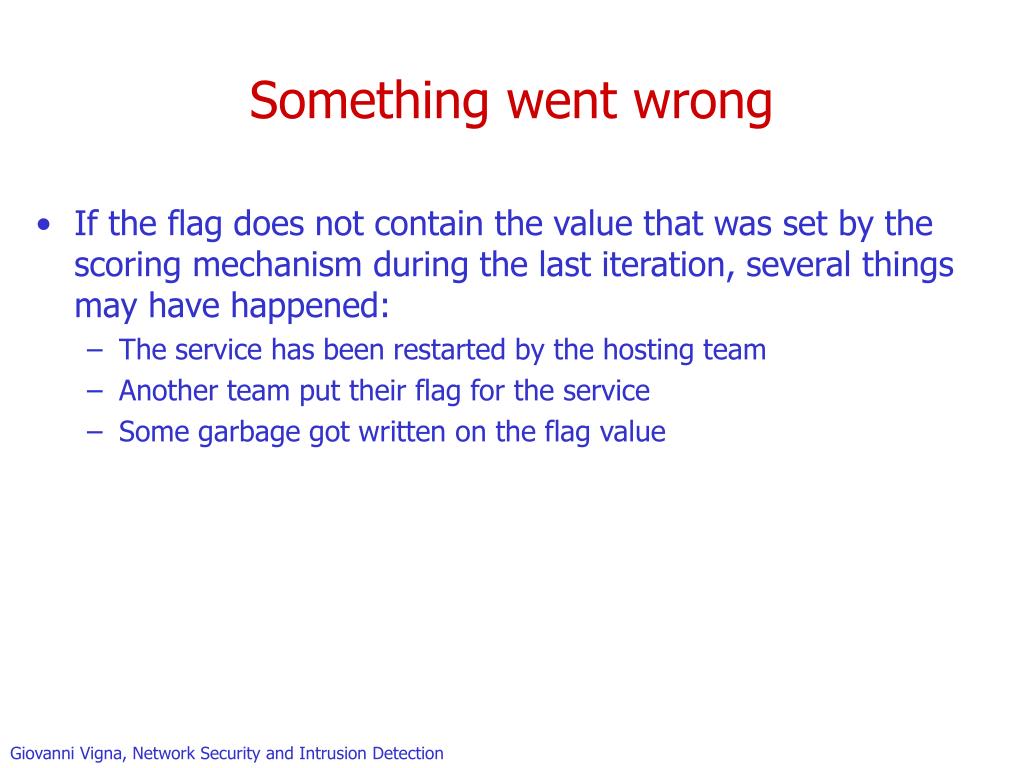 Something went wrong

• If the flag does not contain the value that was set by the scoring mechanism during the last iteration, several things may have happened:
  – The service has been restarted by the hosting team
  – Another team put their flag for the service
  – Some garbage got written on the flag value

Giovanni Vigna, Network Security and Intrusion Detection